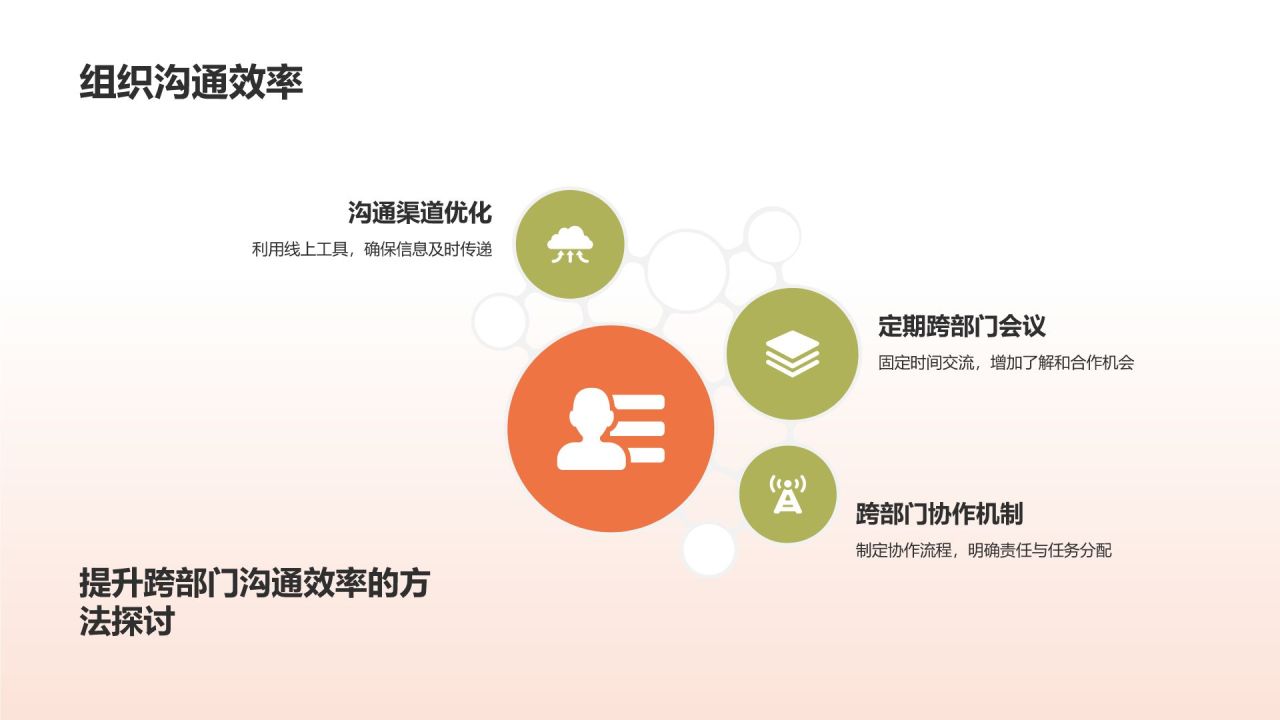 组织沟通效率

沟通渠道优化

利用线上工具，确保信息及时传递

定期跨部门会议

固定时间交流，增加了解和合作机会

跨部门协作机制

制定协作流程，明确责任与任务分配

提升跨部门沟通效率的方法探讨